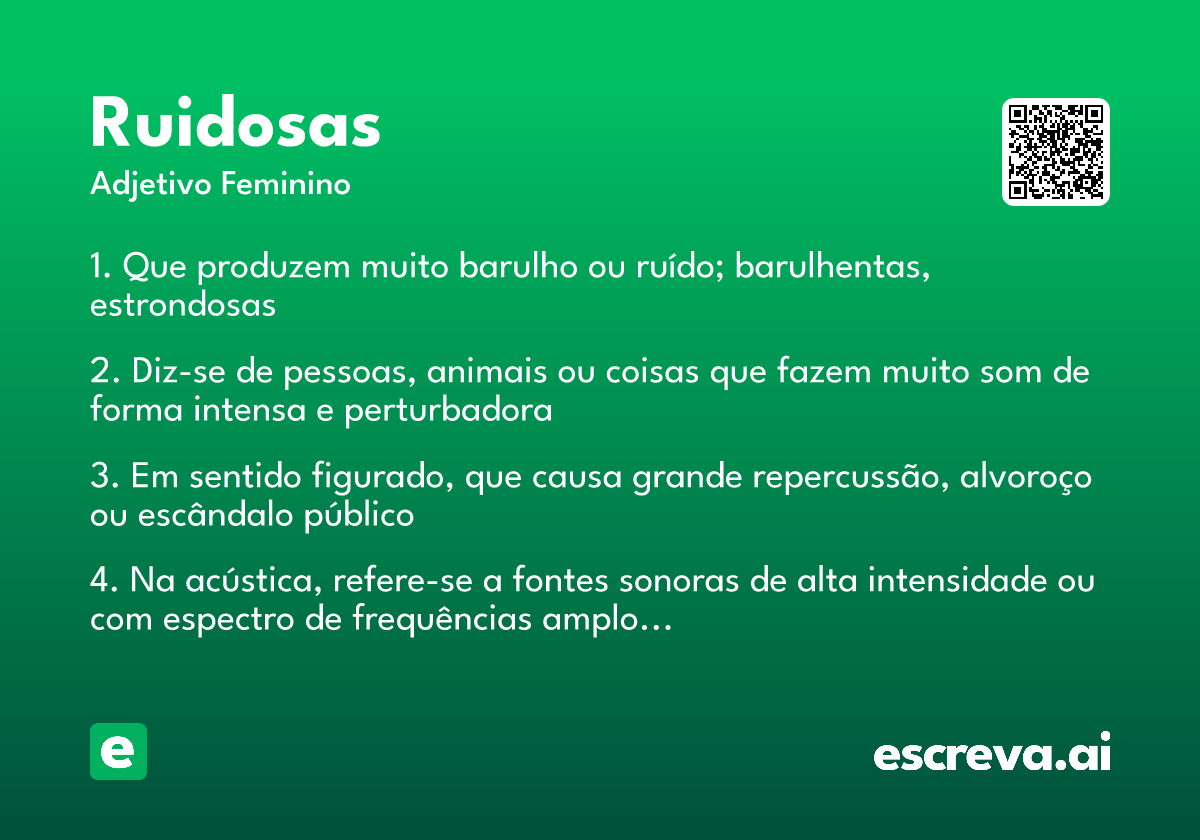 Ruidosas
Adjetivo Feminino

1. Que produzem muito barulho ou ruído; barulhentas, estrondosas

2. Diz-se de pessoas, animais ou coisas que fazem muito som de forma intensa e perturbadora

3. Em sentido figurado, que causa grande repercussão, alvoroço ou escândalo público

4. Na acústica, refere-se a fontes sonoras de alta intensidade ou com espectro de frequências amplo...

e

escreva.ai